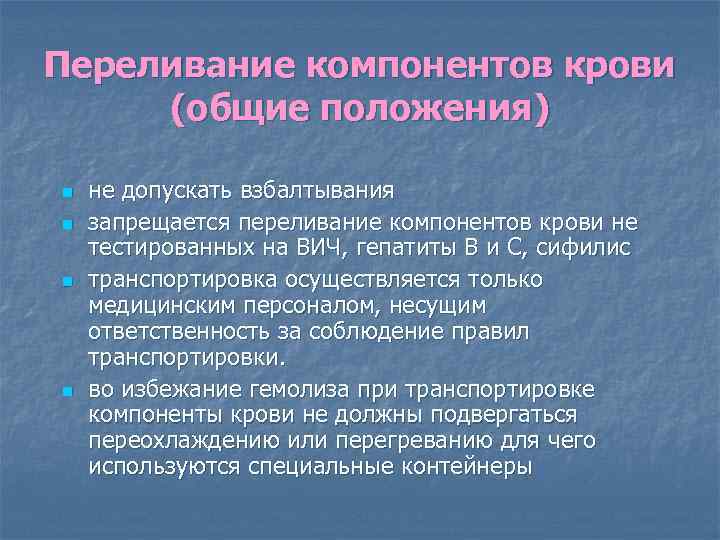 Переливание компонентов крови (общие положения)

- не допускать взбалтывания
- запрещается переливание компонентов крови не тестированных на ВИЧ, гепатиты В и С, сифилис
- транспортировка осуществляется только медицинским персоналом, несущим ответственность за соблюдение правил транспортировки.
- во избежание гемолиза при транспортировке компоненты крови не должны подвергаться переохлаждению или перегреванию для чего используются специальные контейнеры